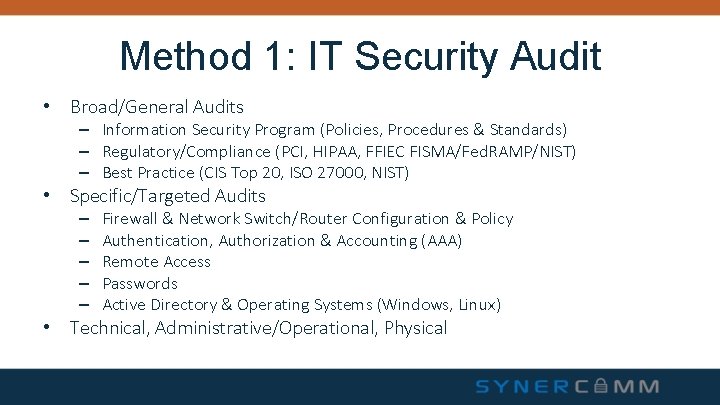 Method 1: IT Security Audit

• Broad/General Audits
– Information Security Program (Policies, Procedures & Standards)
– Regulatory/Compliance (PCI, HIPAA, FFIEC FISMA/FedRAMP/NIST)
– Best Practice (CIS Top 20, ISO 27000, NIST)
• Specific/Targeted Audits
– Firewall & Network Switch/Router Configuration & Policy
– Authentication, Authorization & Accounting (AAA)
– Remote Access
– Passwords
– Active Directory & Operating Systems (Windows, Linux)
• Technical, Administrative/Operational, Physical

SYNERCOMM